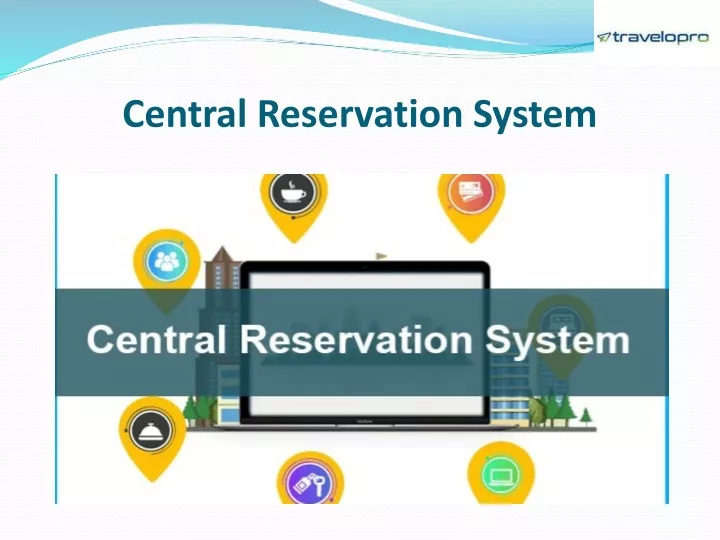 travelopro

Central Reservation System

Central Reservation System